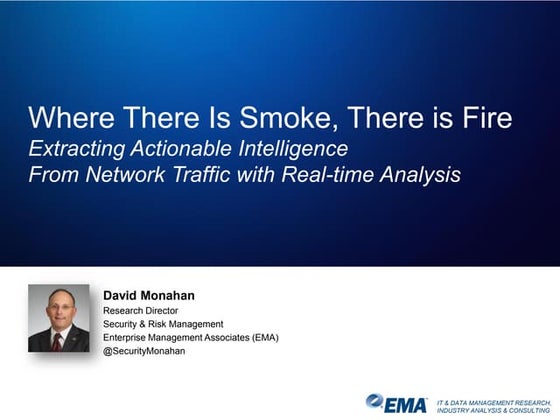 Where There Is Smoke, There is Fire
Extracting Actionable Intelligence From Network Traffic with Real-time Analysis

David Monahan
Research Director
Security & Risk Management
Enterprise Management Associates (EMA)
@SecurityMonahan

EMA
IT & DATA MANAGEMENT RESEARCH, INDUSTRY ANALYSIS & CONSULTING